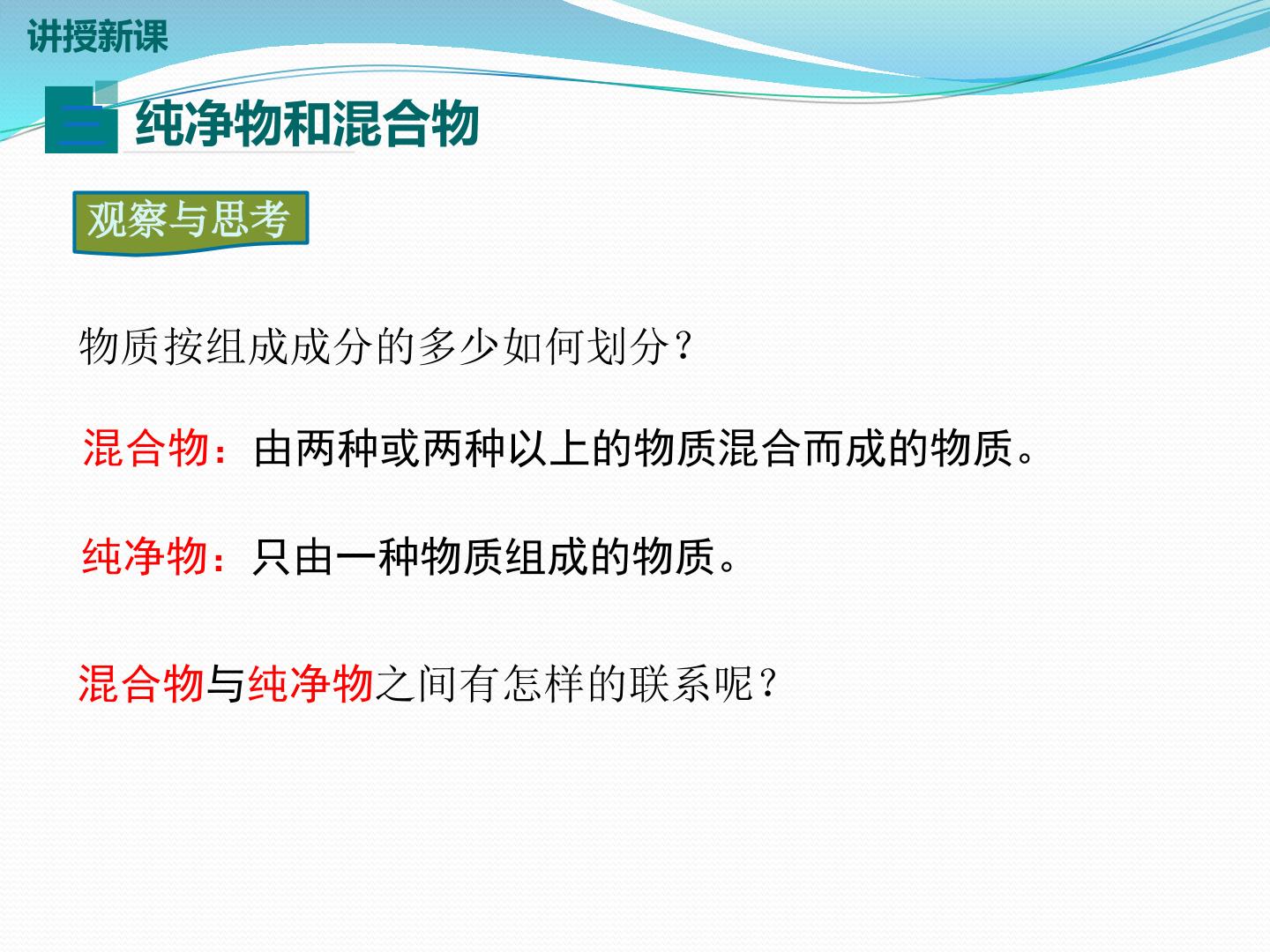 讲授新课

三 纯净物和混合物

观察与思考

物质按组成成分的多少如何划分？

混合物：由两种或两种以上的物质混合而成的物质。

纯净物：只由一种物质组成的物质。

混合物与纯净物之间有怎样的联系呢？